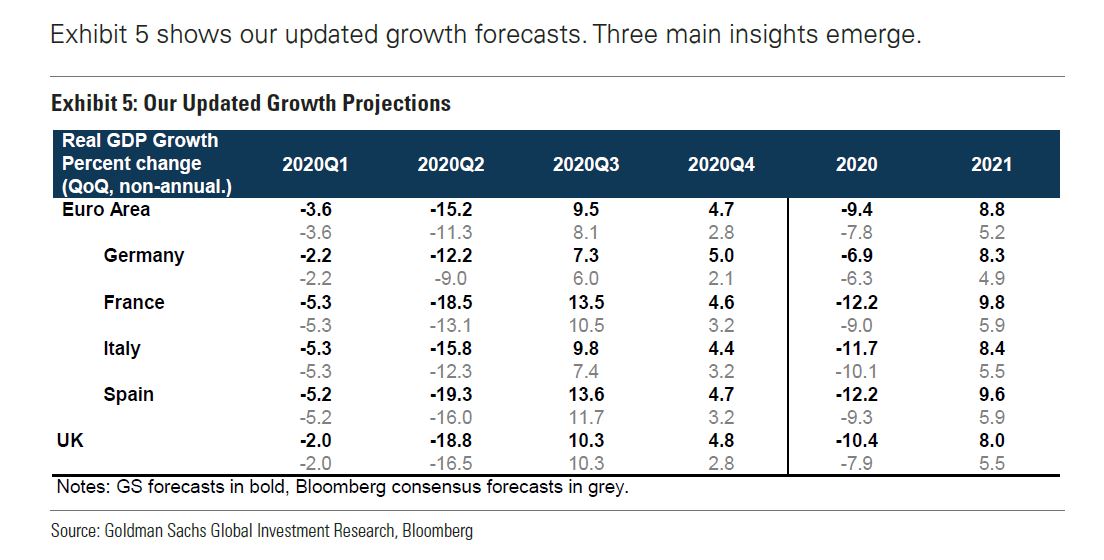 Exhibit 5 shows our updated growth forecasts. Three main insights emerge.

Exhibit 5: Our Updated Growth Projections

| Real GDP Growth Percent change (QoQ, non-annual.) | 2020Q1 | 2020Q2 | 2020Q3 | 2020Q4 | 2020 | 2021 |
|---|---|---|---|---|---|---|
| Euro Area | -3.6 | -15.2 | 9.5 | 4.7 | -9.4 | 8.8 |
| | -3.6 | -11.3 | 8.1 | 2.8 | -7.8 | 5.2 |
| Germany | -2.2 | -12.2 | 7.3 | 5.0 | -6.9 | 8.3 |
| | -2.2 | -9.0 | 6.0 | 2.1 | -6.3 | 4.9 |
| France | -5.3 | -18.5 | 13.5 | 4.6 | -12.2 | 9.8 |
| | -5.3 | -13.1 | 10.5 | 3.2 | -9.0 | 5.9 |
| Italy | -5.3 | -15.8 | 9.8 | 4.4 | -11.7 | 8.4 |
| | -5.3 | -12.3 | 7.4 | 3.2 | -10.1 | 5.5 |
| Spain | -5.2 | -19.3 | 13.6 | 4.7 | -12.2 | 9.6 |
| | -5.2 | -16.0 | 11.7 | 3.2 | -9.3 | 5.9 |
| UK | -2.0 | -18.8 | 10.3 | 4.8 | -10.4 | 8.0 |
| | -2.0 | -16.5 | 10.3 | 2.8 | -7.9 | 5.5 |

Notes: GS forecasts in bold, Bloomberg consensus forecasts in grey.

Source: Goldman Sachs Global Investment Research, Bloomberg